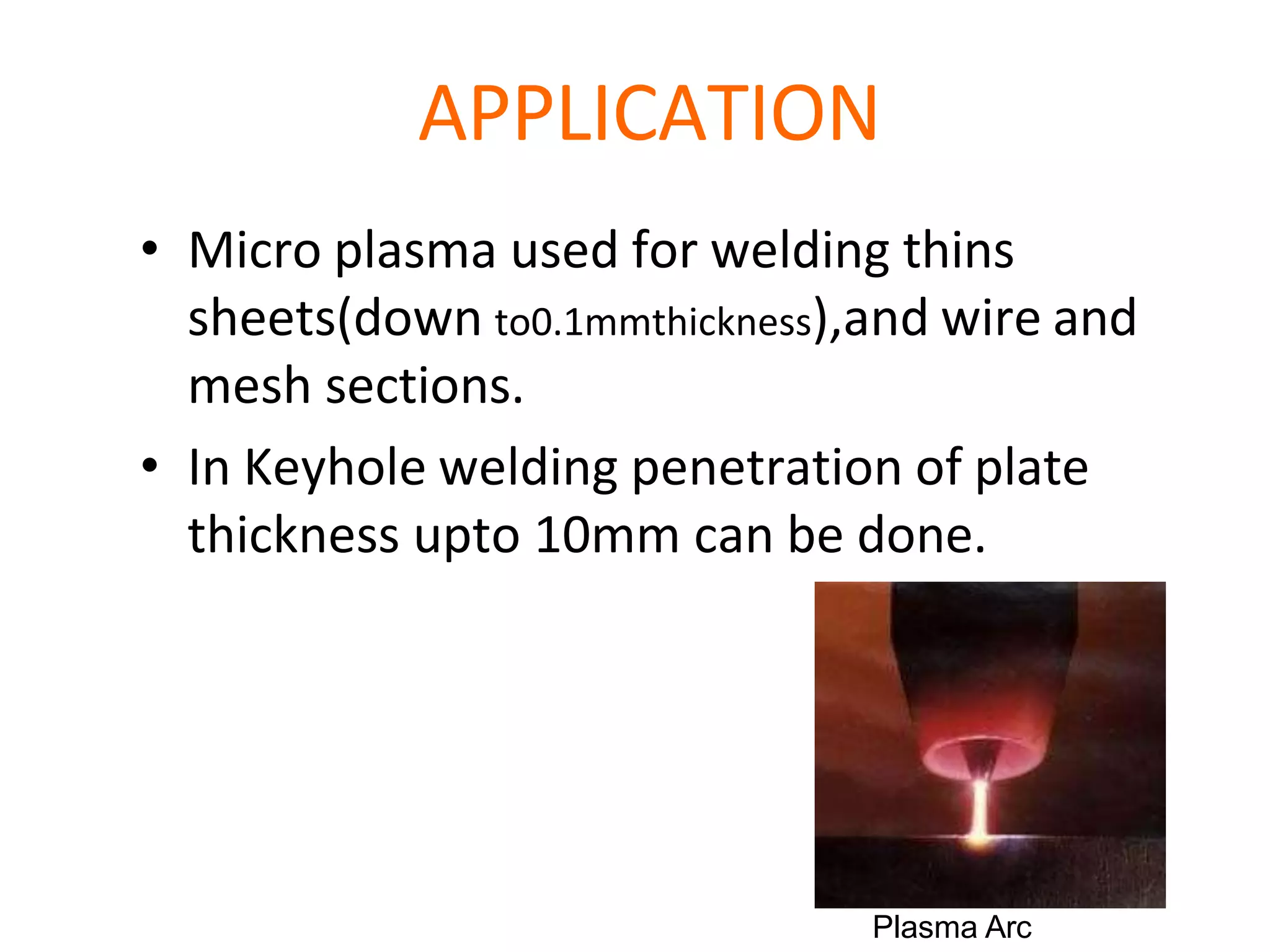 APPLICATION

• Micro plasma used for welding thins sheets(down to0.1mmthickness),and wire and mesh sections.

• In Keyhole welding penetration of plate thickness upto 10mm can be done.

Plasma Arc